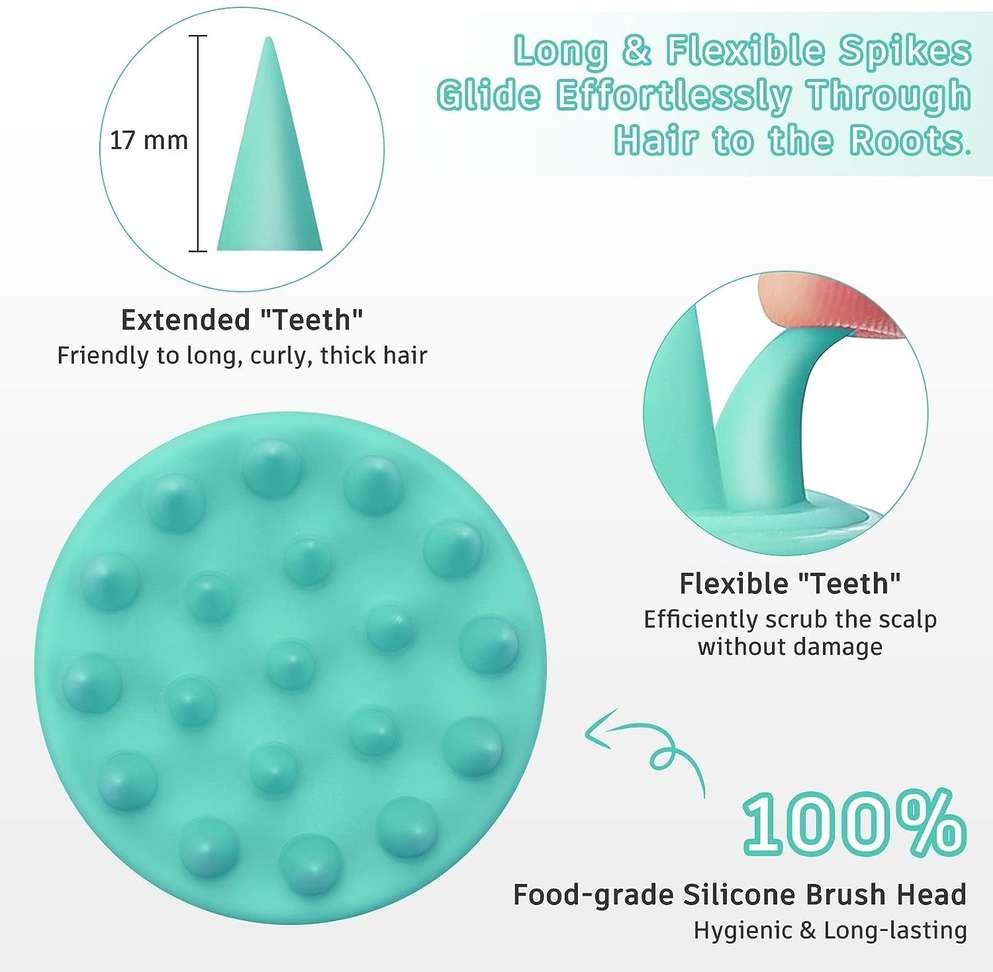 Long & Flexible Spikes Glide Effortlessly Through Hair to the Roots.

17 mm

Extended "Teeth"
Friendly to long, curly, thick hair

Flexible "Teeth"
Efficiently scrub the scalp without damage

100%

Food-grade Silicone Brush Head
Hygienic & Long-lasting